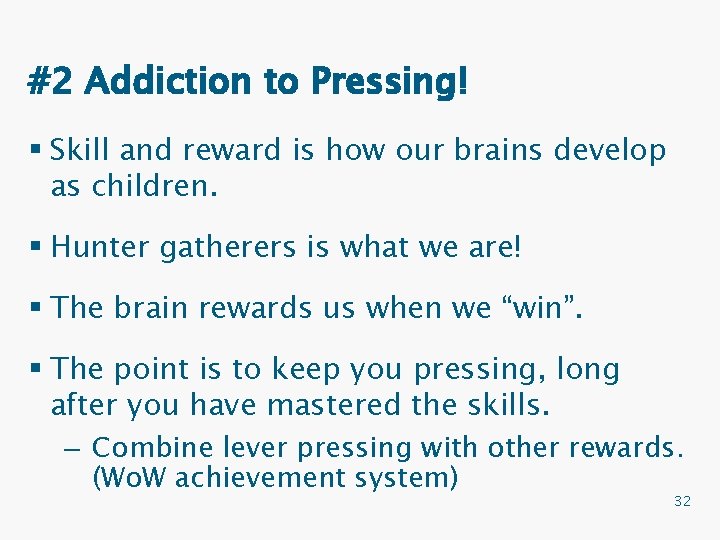 #2 Addiction to Pressing!

▪ Skill and reward is how our brains develop as children.

▪ Hunter gatherers is what we are!

▪ The brain rewards us when we “win”.

▪ The point is to keep you pressing, long after you have mastered the skills.

– Combine lever pressing with other rewards. (WoW achievement system)

32